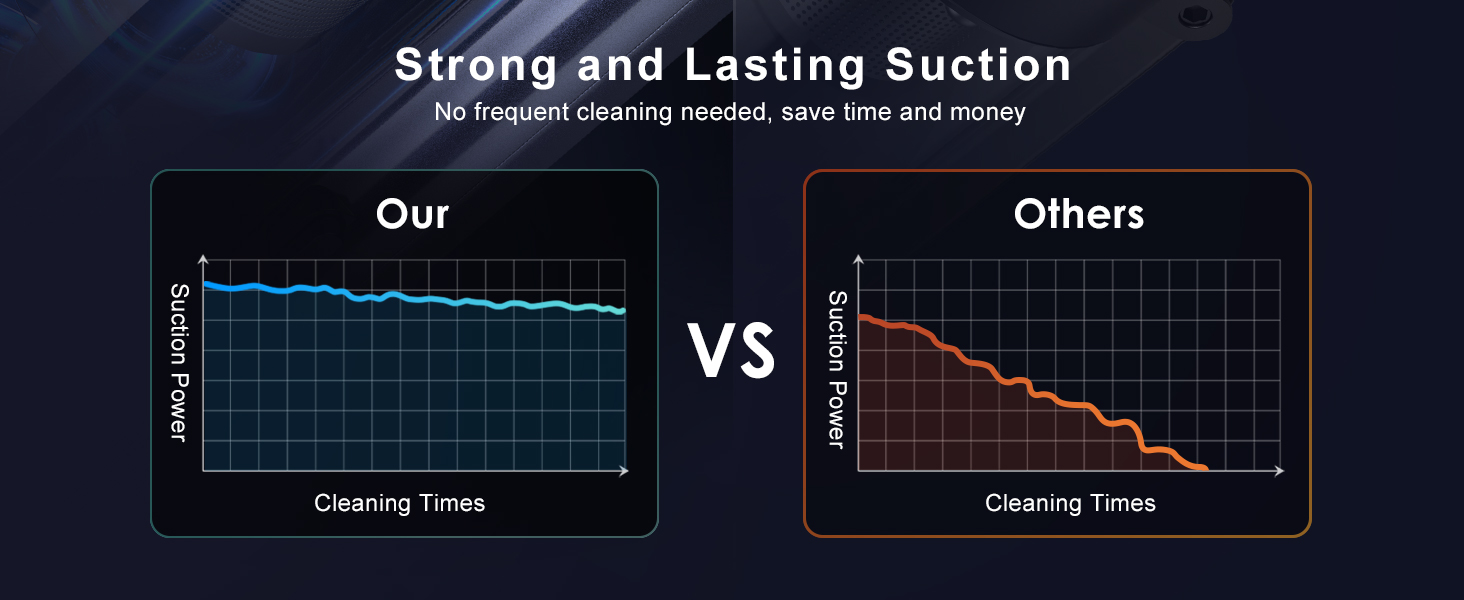 Strong and Lasting Suction
No frequent cleaning needed, save time and money

Our

Suction Power

Cleaning Times

VS

Others

Suction Power

Cleaning Times